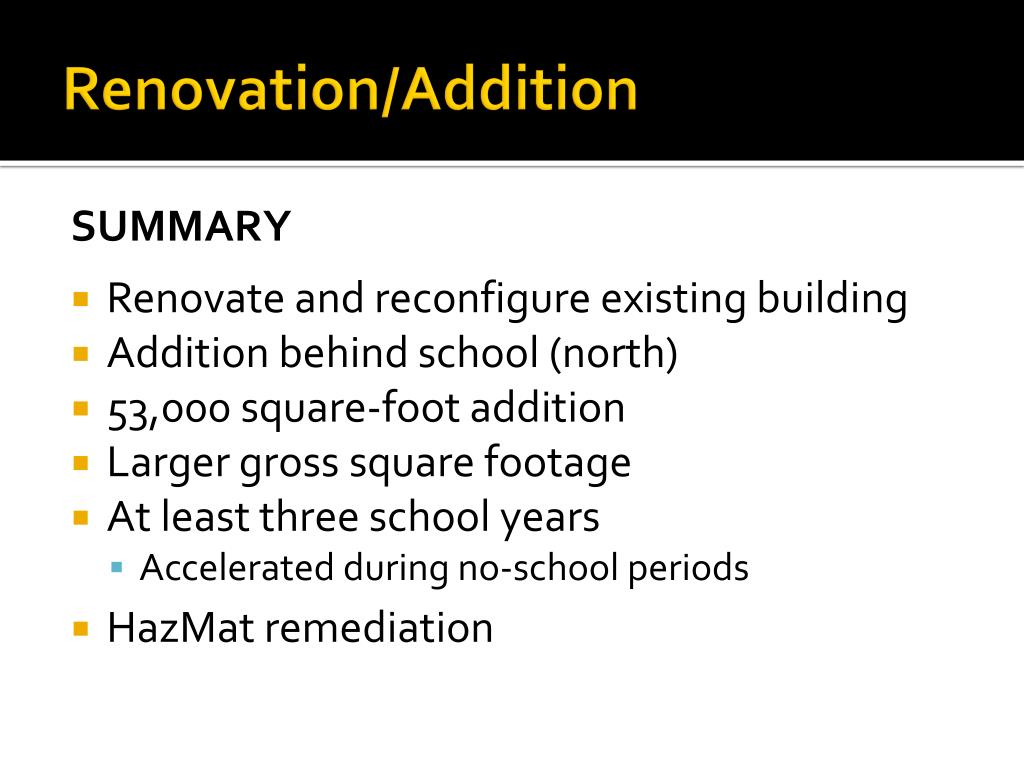 Renovation/Addition

SUMMARY

- Renovate and reconfigure existing building
- Addition behind school (north)
- 53,000 square-foot addition
- Larger gross square footage
- At least three school years
  - Accelerated during no-school periods
- HazMat remediation